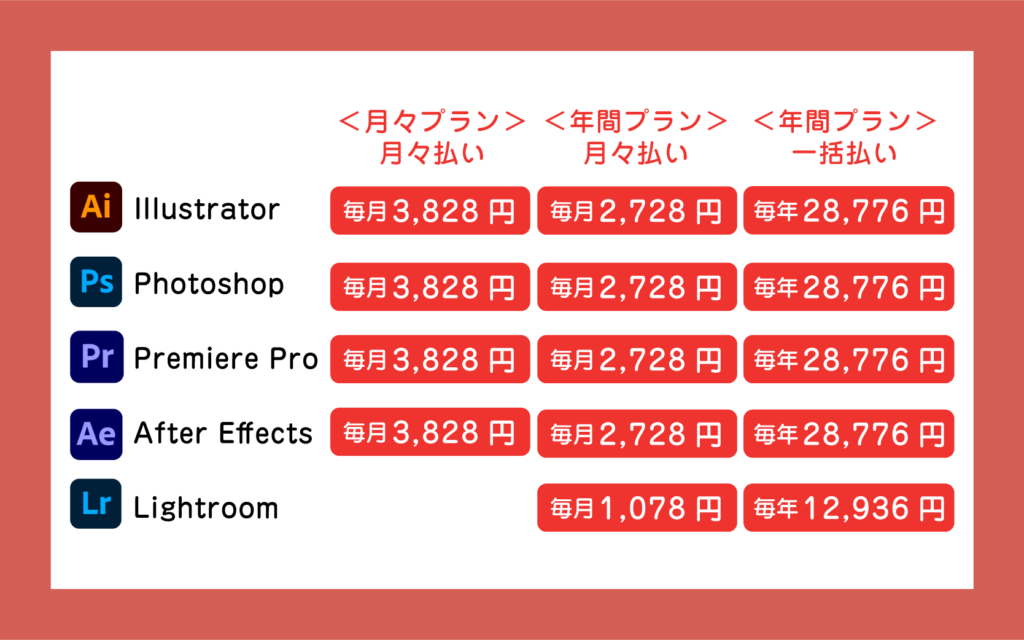 | | ＜月々プラン＞ 月々払い | ＜年間プラン＞ 月々払い | ＜年間プラン＞ 一括払い |
|---|---|---|---|
| Ai Illustrator | 毎月3,828 円 | 毎月2,728 円 | 毎年28,776 円 |
| Ps Photoshop | 毎月3,828 円 | 毎月2,728 円 | 毎年28,776 円 |
| Pr Premiere Pro | 毎月3,828 円 | 毎月2,728 円 | 毎年28,776 円 |
| Ae After Effects | 毎月3,828 円 | 毎月2,728 円 | 毎年28,776 円 |
| Lr Lightroom | | 毎月1,078 円 | 毎年12,936 円 |